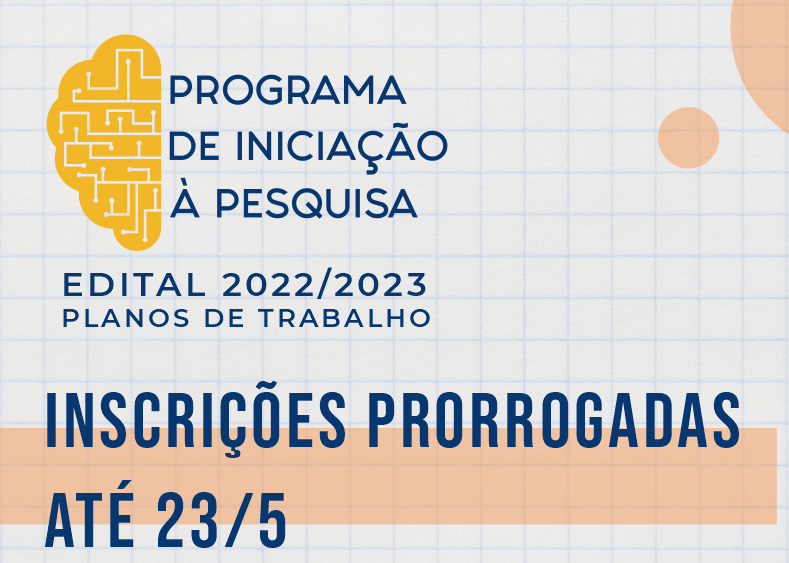 PROGRAMA DE INICIAÇÃO À PESQUISA

EDITAL 2022/2023
PLANOS DE TRABALHO

INSCRIÇÕES PRORROGADAS ATÉ 23/5